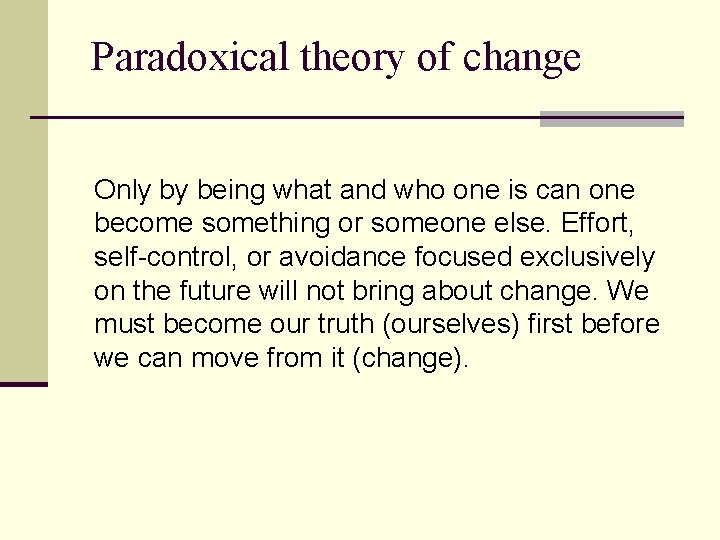 Paradoxical theory of change

Only by being what and who one is can one become something or someone else. Effort, self-control, or avoidance focused exclusively on the future will not bring about change. We must become our truth (ourselves) first before we can move from it (change).